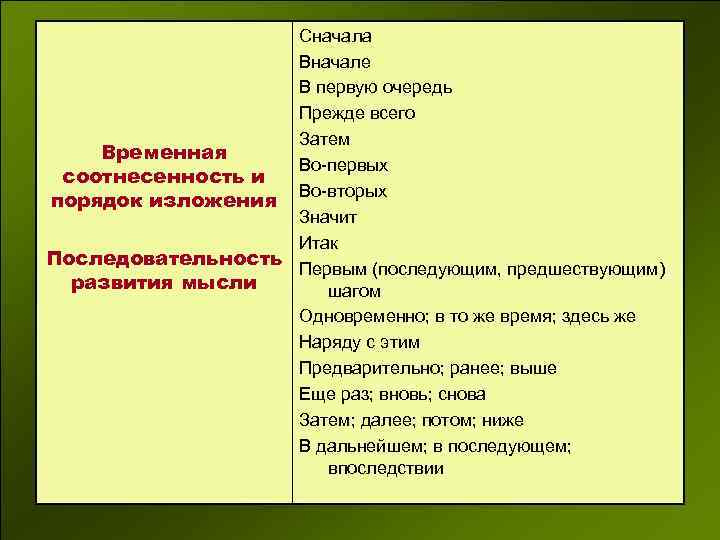 | Временная соотнесенность и порядок изложения<br><br>Последовательность развития мысли | Сначала<br>Вначале<br>В первую очередь<br>Прежде всего<br>Затем<br>Во-первых<br>Во-вторых<br>Значит<br>Итак<br>Первым (последующим, предшествующим) шагом<br>Одновременно; в то же время; здесь же<br>Наряду с этим<br>Предварительно; ранее; выше<br>Еще раз; вновь; снова<br>Затем; далее; потом; ниже<br>В дальнейшем; в последующем; впоследствии |
|---|---|